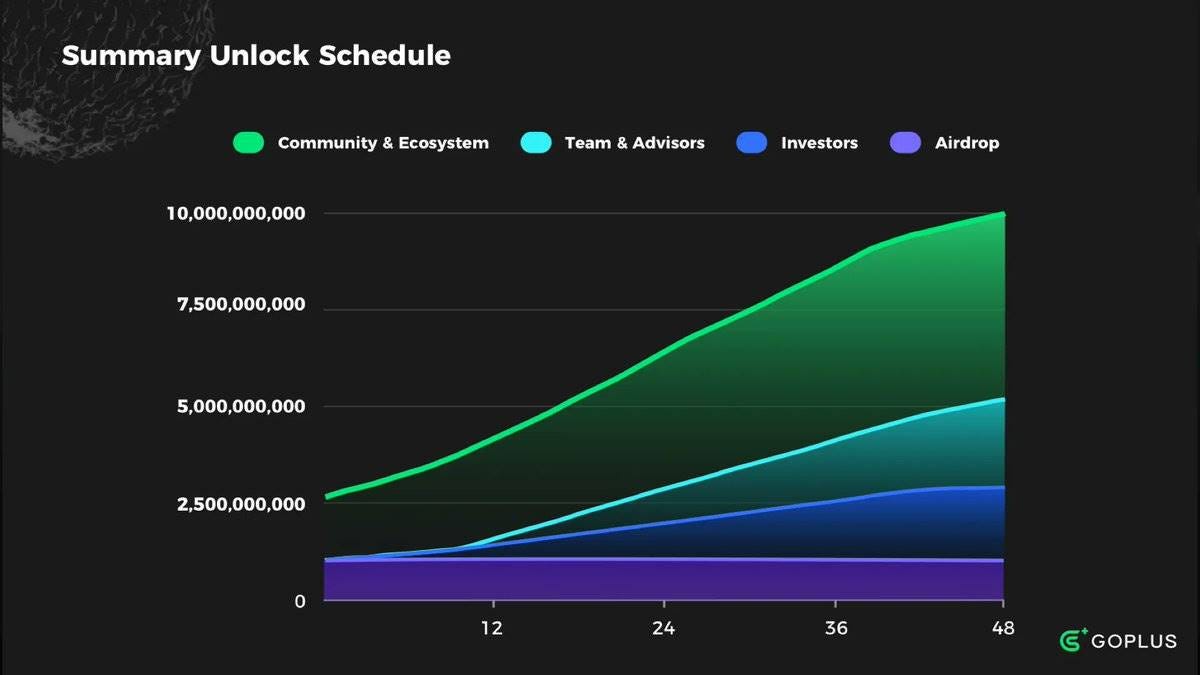 Summary Unlock Schedule

Community & Ecosystem
Team & Advisors
Investors
Airdrop

10,000,000,000
7,500,000,000
5,000,000,000
2,500,000,000
0

12
24
36
48

GOPLUS